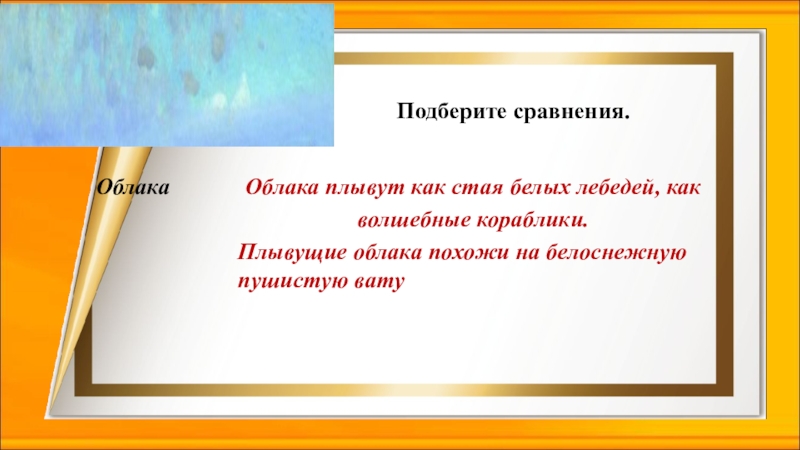 Подберите сравнения.

Облака

Облака плывут как стая белых лебедей, как волшебные кораблики.

Плывущие облака похожи на белоснежную пушистую вату